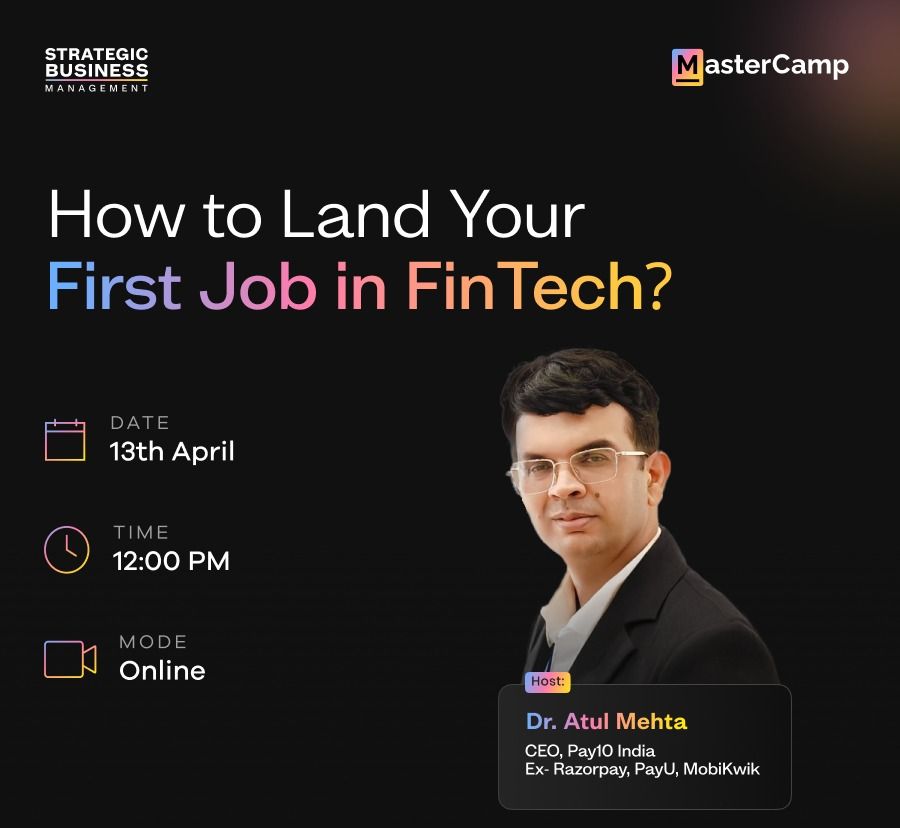 STRATEGIC BUSINESS MANAGEMENT

MasterCamp

How to Land Your First Job in FinTech?

DATE
13th April

TIME
12:00 PM

MODE
Online

Host:
Dr. Atul Mehta
CEO, Pay10 India
Ex- Razorpay, PayU, MobiKwik